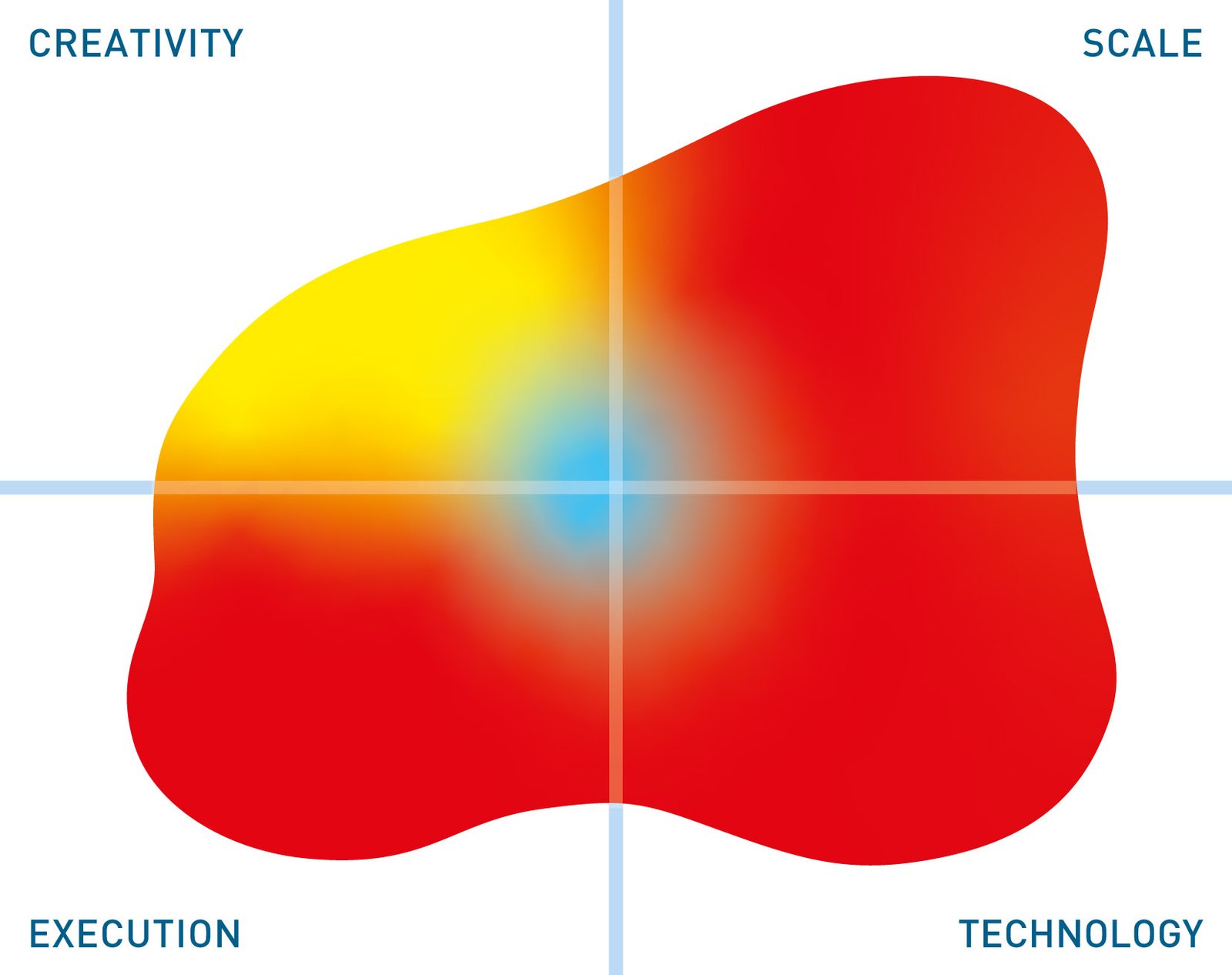 CREATIVITY

SCALE

EXECUTION

TECHNOLOGY